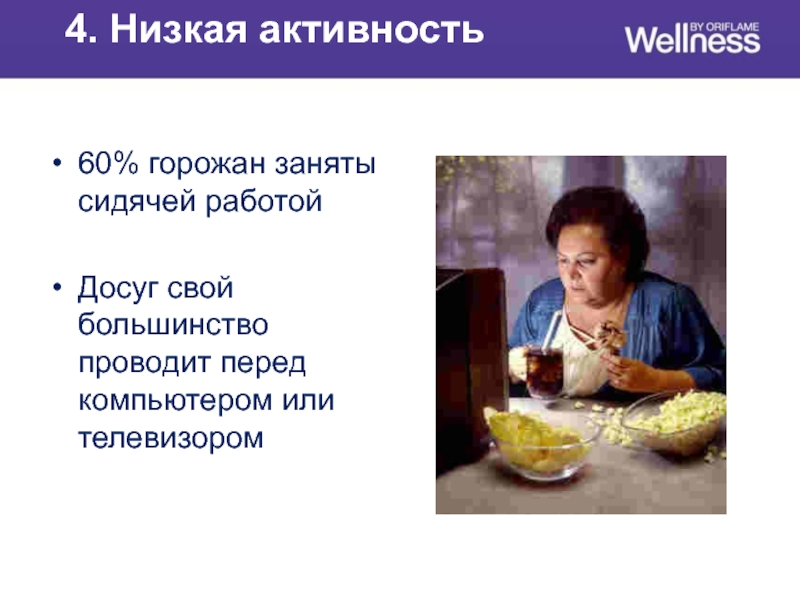 4. Низкая активность

Wellness BY ORIFLAME

• 60% горожан заняты сидячей работой

• Досуг свой большинство проводит перед компьютером или телевизором